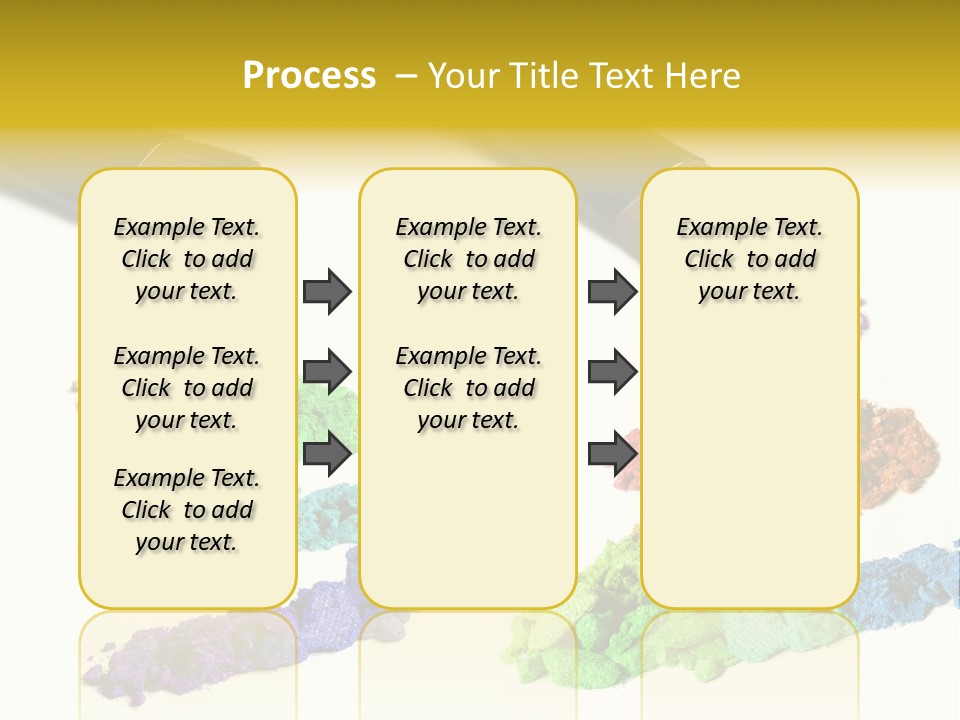 Process – Your Title Text Here

Example Text. Click to add your text.

Example Text. Click to add your text.

Example Text. Click to add your text.

Example Text. Click to add your text.

Example Text. Click to add your text.

Example Text. Click to add your text.